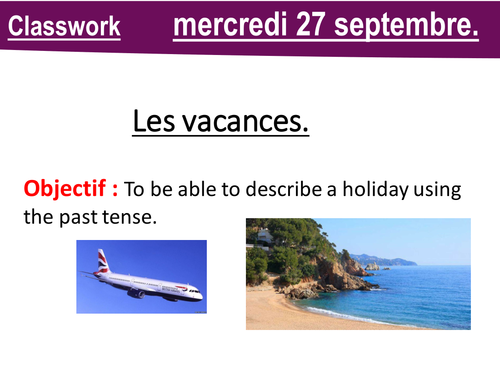 Classwork mercredi 27 septembre.

Les vacances.

Objectif : To be able to describe a holiday using the past tense.